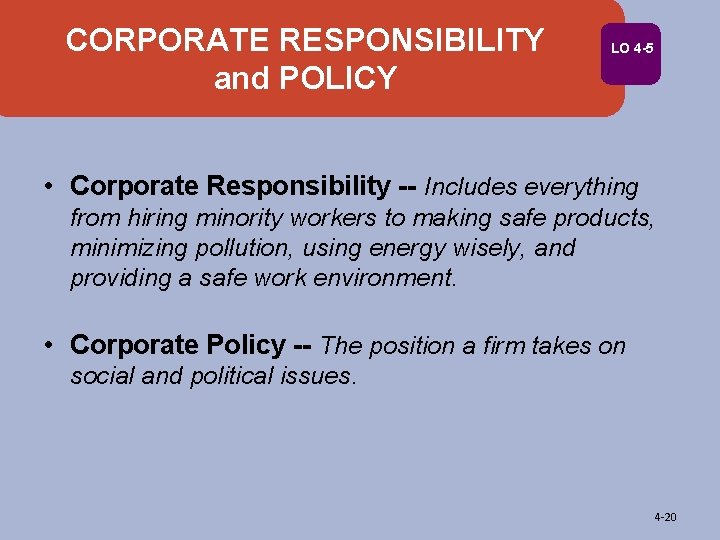 CORPORATE RESPONSIBILITY and POLICY

LO 4-5

• Corporate Responsibility -- Includes everything from hiring minority workers to making safe products, minimizing pollution, using energy wisely, and providing a safe work environment.

• Corporate Policy -- The position a firm takes on social and political issues.

4-20